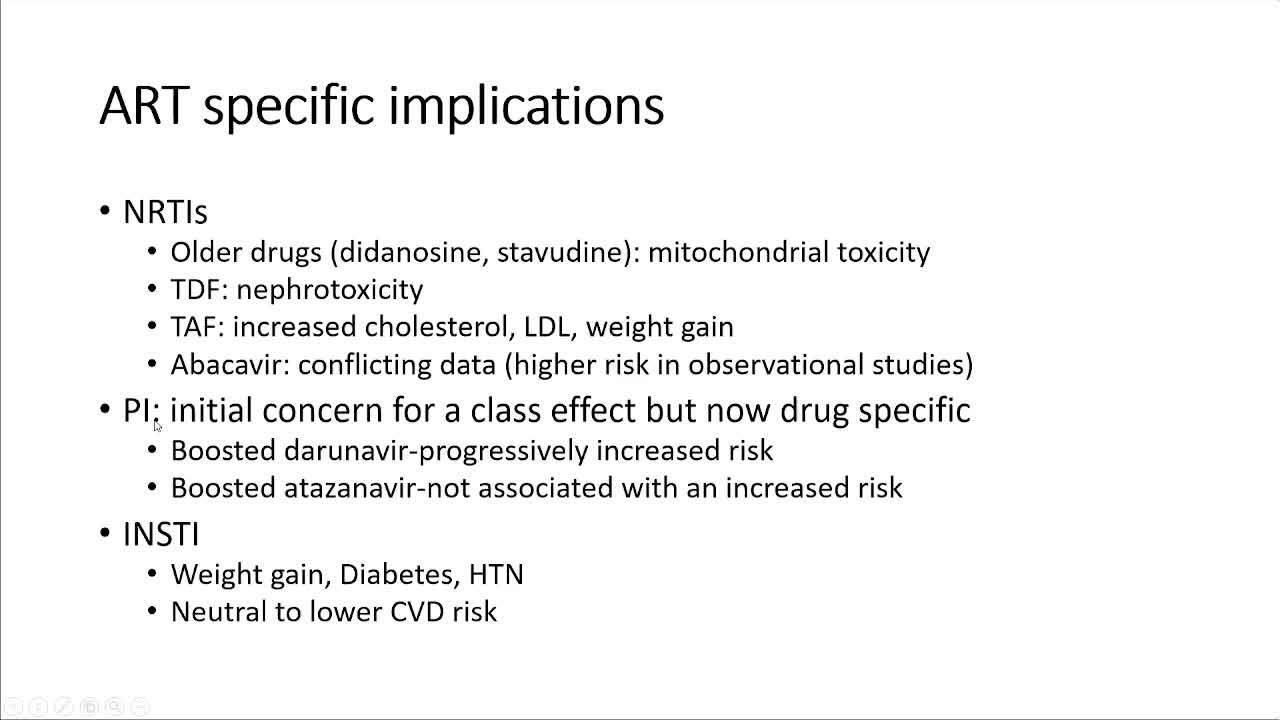 ART specific implications

• NRTIs
  • Older drugs (didanosine, stavudine): mitochondrial toxicity
  • TDF: nephrotoxicity
  • TAF: increased cholesterol, LDL, weight gain
  • Abacavir: conflicting data (higher risk in observational studies)
• PI: initial concern for a class effect but now drug specific
  • Boosted darunavir-progressively increased risk
  • Boosted atazanavir-not associated with an increased risk
• INSTI
  • Weight gain, Diabetes, HTN
  • Neutral to lower CVD risk